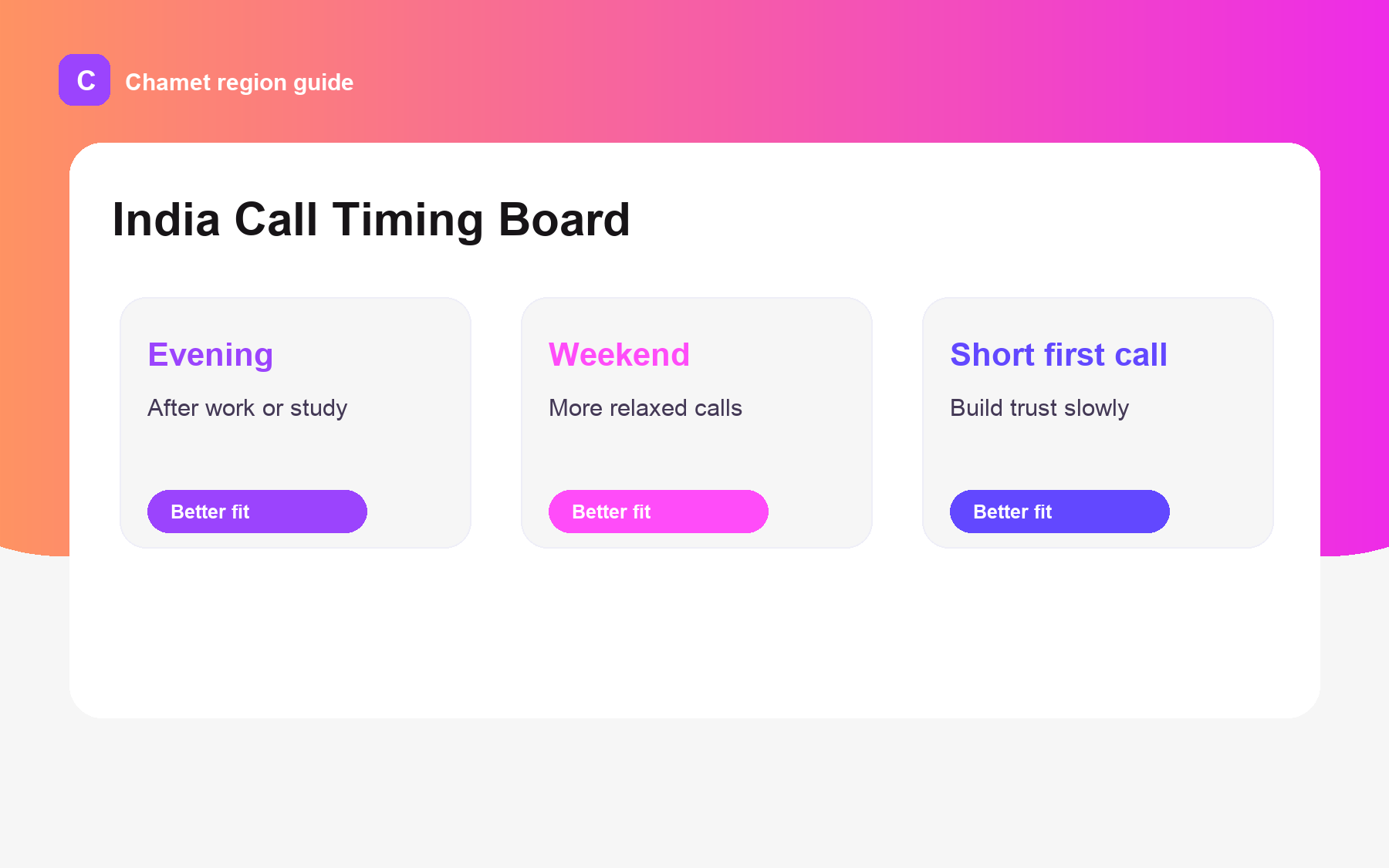 C Chamet region guide

India Call Timing Board

Evening

After work or study

Better fit

Weekend

More relaxed calls

Better fit

Short first call

Build trust slowly

Better fit